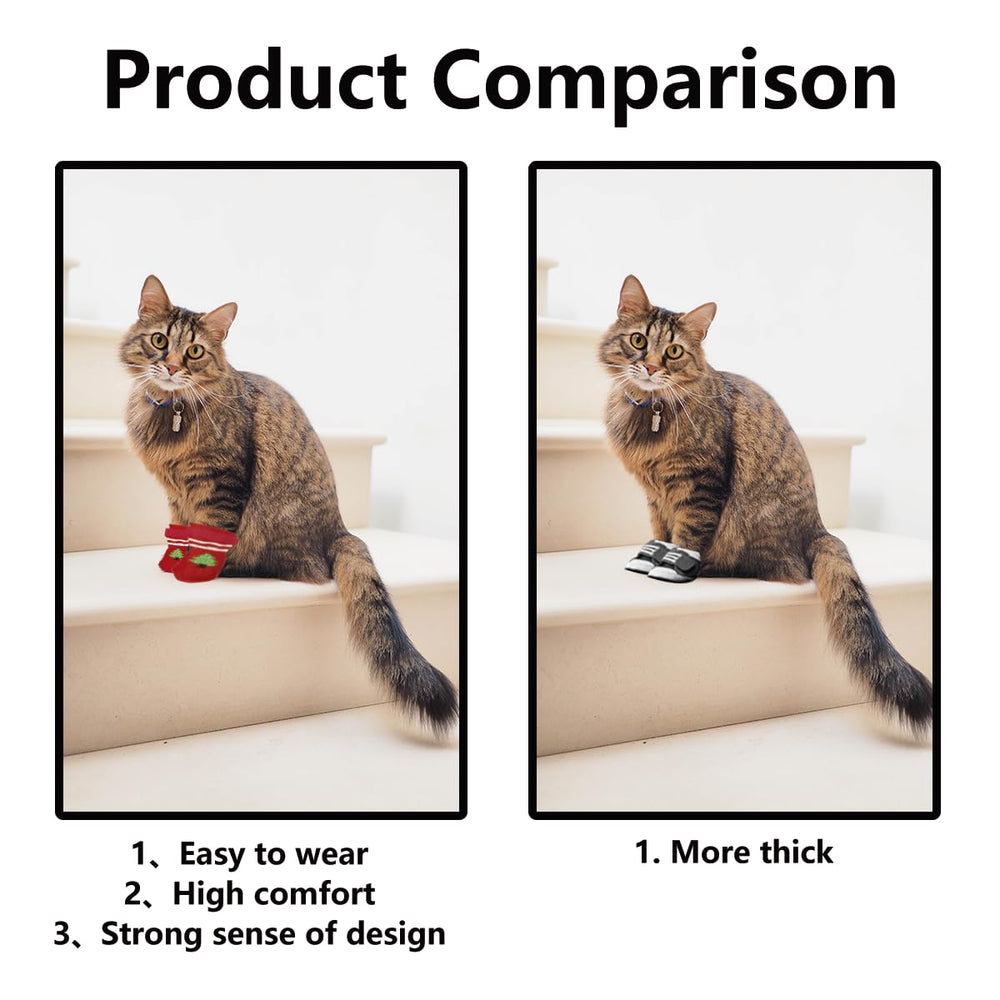 Product Comparison

1、Easy to wear
2、High comfort
3、Strong sense of design

1. More thick